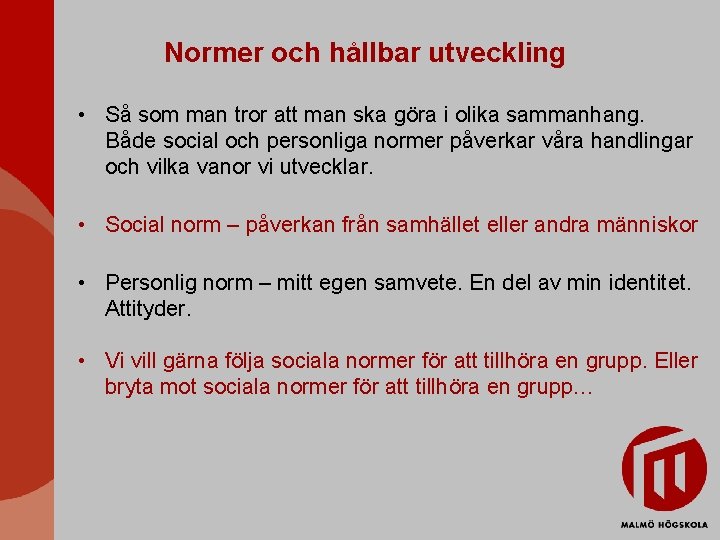 Normer och hållbar utveckling

• Så som man tror att man ska göra i olika sammanhang. Både social och personliga normer påverkar våra handlingar och vilka vanor vi utvecklar.

• Social norm – påverkan från samhället eller andra människor

• Personlig norm – mitt egen samvete. En del av min identitet. Attityder.

• Vi vill gärna följa sociala normer för att tillhöra en grupp. Eller bryta mot sociala normer för att tillhöra en grupp…

MALMÖ HÖGSKOLA